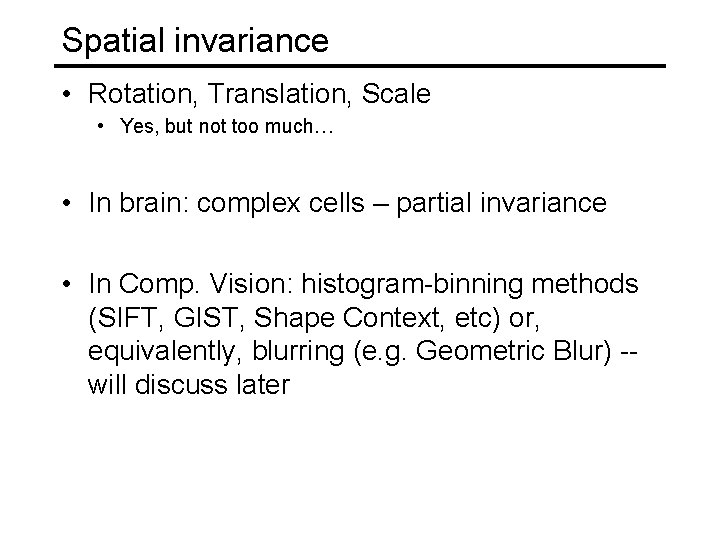 Spatial invariance

• Rotation, Translation, Scale
  • Yes, but not too much…

• In brain: complex cells – partial invariance

• In Comp. Vision: histogram-binning methods (SIFT, GIST, Shape Context, etc) or, equivalently, blurring (e.g. Geometric Blur) -- will discuss later